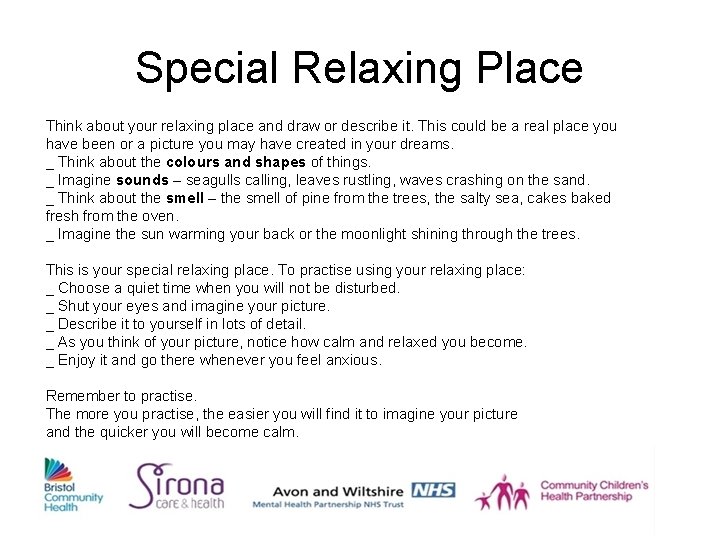 Special Relaxing Place

Think about your relaxing place and draw or describe it. This could be a real place you have been or a picture you may have created in your dreams.
_ Think about the colours and shapes of things.
_ Imagine sounds – seagulls calling, leaves rustling, waves crashing on the sand.
_ Think about the smell – the smell of pine from the trees, the salty sea, cakes baked fresh from the oven.
_ Imagine the sun warming your back or the moonlight shining through the trees.

This is your special relaxing place. To practise using your relaxing place:
_ Choose a quiet time when you will not be disturbed.
_ Shut your eyes and imagine your picture.
_ Describe it to yourself in lots of detail.
_ As you think of your picture, notice how calm and relaxed you become.
_ Enjoy it and go there whenever you feel anxious.

Remember to practise.
The more you practise, the easier you will find it to imagine your picture and the quicker you will become calm.

Bristol Community Health

Sirona care & health

Avon and Wiltshire NHS
Mental Health Partnership NHS Trust

Community Children's Health Partnership